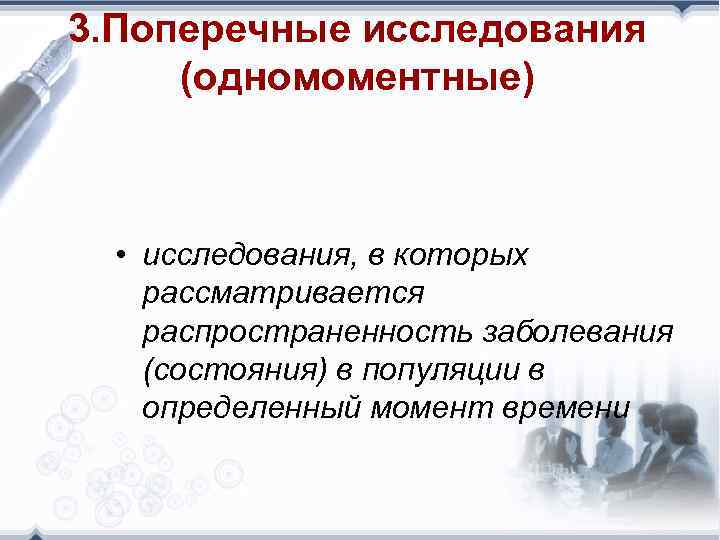 3.Поперечные исследования (одномоментные)

• исследования, в которых рассматривается распространенность заболевания (состояния) в популяции в определенный момент времени